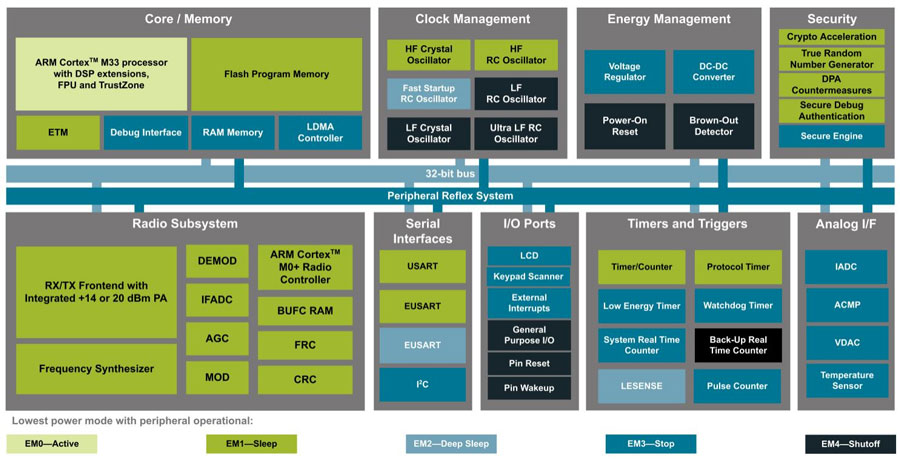 Core / Memory

ARM Cortex$^{TM}$ M33 processor with DSP extensions, FPU and TrustZone

Flash Program Memory

ETM

Debug Interface

RAM Memory

LDMA Controller

Clock Management

HF Crystal Oscillator

HF RC Oscillator

Fast Startup RC Oscillator

LF RC Oscillator

LF Crystal Oscillator

Ultra LF RC Oscillator

Energy Management

Voltage Regulator

DC-DC Converter

Power-On Reset

Brown-Out Detector

Security

Crypto Acceleration

True Random Number Generator

DPA Countermeasures

Secure Debug Authentication

Secure Engine

32-bit bus

Peripheral Reflex System

Radio Subsystem

RX/TX Frontend with Integrated +14 or 20 dBm PA

Frequency Synthesizer

DEMOD

IFADC

AGC

MOD

ARM Cortex$^{TM}$ M0+ Radio Controller

BUFC RAM

FRC

CRC

Serial Interfaces

USART

EUSART

EUSART

I$^2$C

I/O Ports

LCD

Keypad Scanner

External Interrupts

General Purpose I/O

Pin Reset

Pin Wakeup

Timers and Triggers

Timer/Counter

Protocol Timer

Low Energy Timer

Watchdog Timer

System Real Time Counter

Back-Up Real Time Counter

LESENSE

Pulse Counter

Analog I/F

IADC

ACMP

VDAC

Temperature Sensor

Lowest power mode with peripheral operational:

EM0—Active

EM1—Sleep

EM2—Deep Sleep

EM3—Stop

EM4—Shutoff